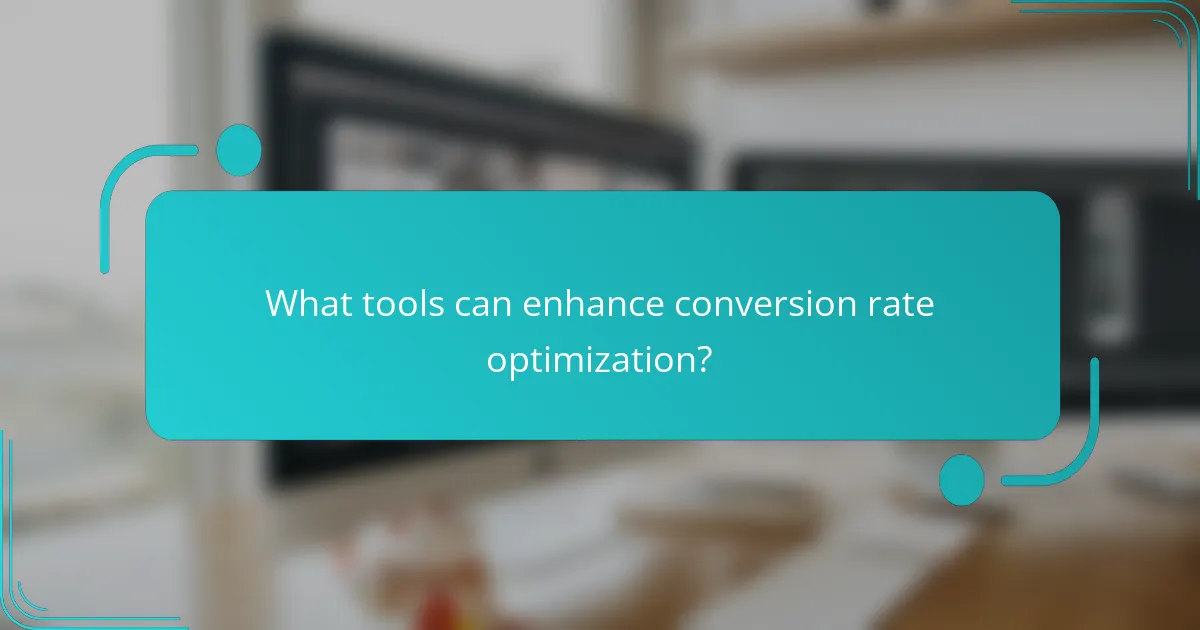 What tools can enhance conversion rate optimization?